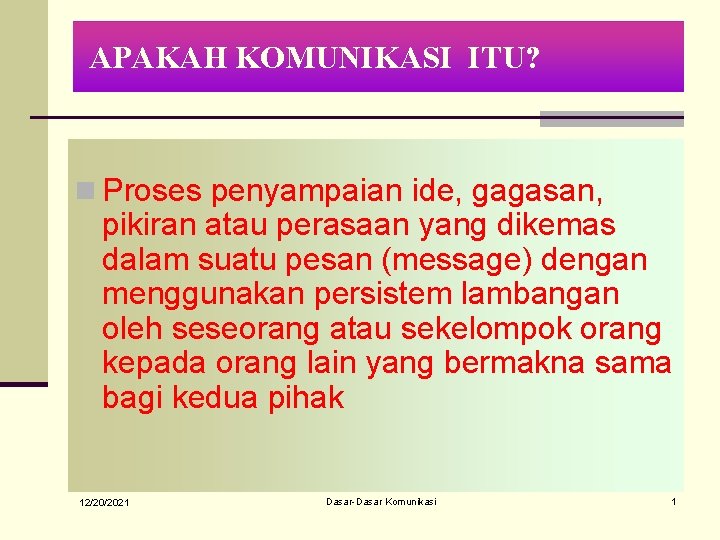 APAKAH KOMUNIKASI ITU?

Proses penyampaian ide, gagasan, pikiran atau perasaan yang dikemas dalam suatu pesan (message) dengan menggunakan persistem lambangan oleh seseorang atau sekelompok orang kepada orang lain yang bermakna sama bagi kedua pihak

12/20/2021

Dasar-Dasar Komunikasi

1